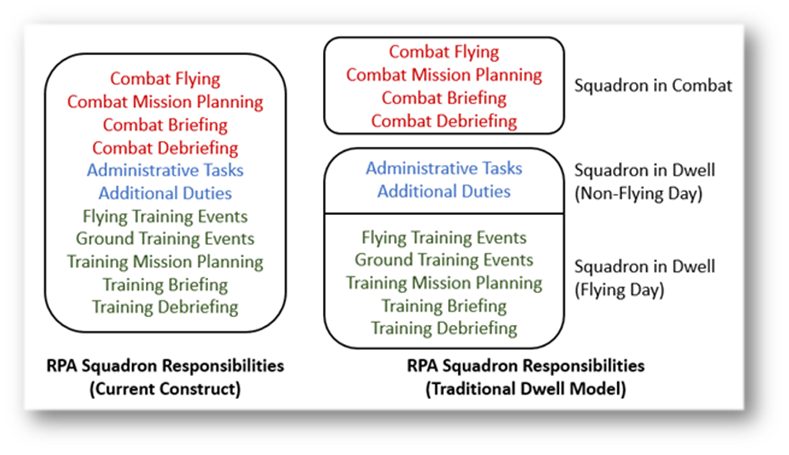 Combat Flying
Combat Mission Planning
Combat Briefing
Combat Debriefing
Administrative Tasks
Additional Duties
Flying Training Events
Ground Training Events
Training Mission Planning
Training Briefing
Training Debriefing

RPA Squadron Responsibilities
(Current Construct)

Combat Flying
Combat Mission Planning
Combat Briefing
Combat Debriefing

Squadron in Combat

Administrative Tasks
Additional Duties

Squadron in Dwell
(Non-Flying Day)

Flying Training Events
Ground Training Events
Training Mission Planning
Training Briefing
Training Debriefing

Squadron in Dwell
(Flying Day)

RPA Squadron Responsibilities
(Traditional Dwell Model)